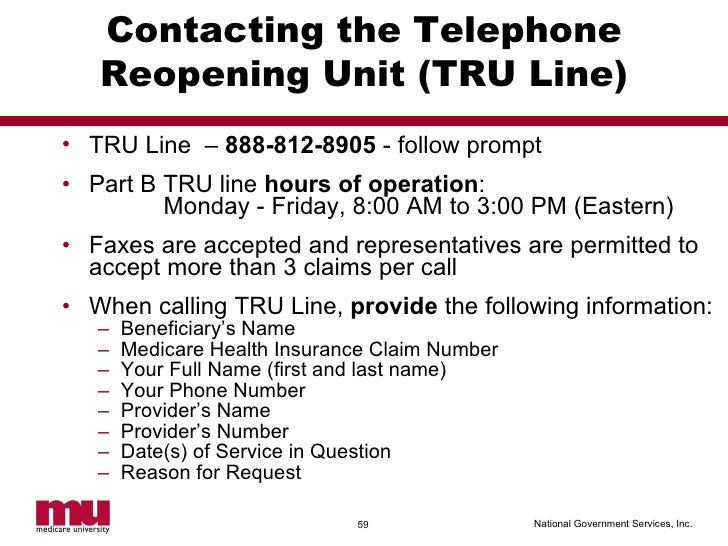 Contacting the Telephone Reopening Unit (TRU Line)

• TRU Line – 888-812-8905 - follow prompt

• Part B TRU line hours of operation:
Monday - Friday, 8:00 AM to 3:00 PM (Eastern)

• Faxes are accepted and representatives are permitted to accept more than 3 claims per call

• When calling TRU Line, provide the following information:
– Beneficiary's Name
– Medicare Health Insurance Claim Number
– Your Full Name (first and last name)
– Your Phone Number
– Provider's Name
– Provider's Number
– Date(s) of Service in Question
– Reason for Request

mu
medicare university

59

National Government Services, Inc.